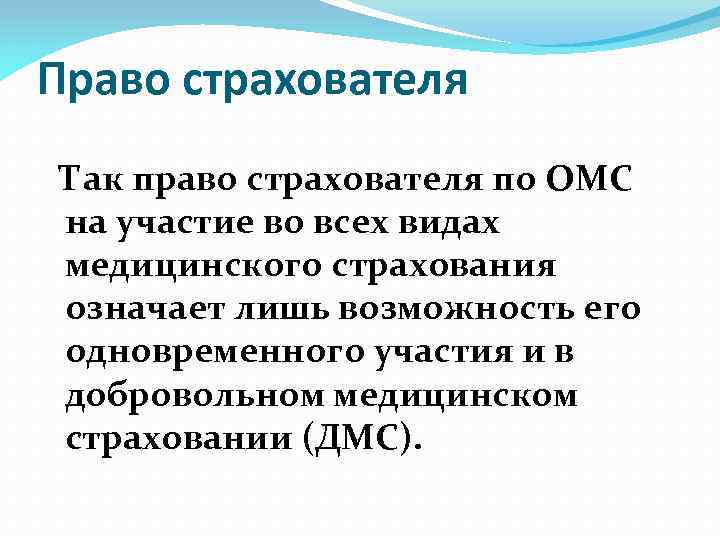 Право страхователя

Так право страхователя по ОМС на участие во всех видах медицинского страхования означает лишь возможность его одновременного участия и в добровольном медицинском страховании (ДМС).